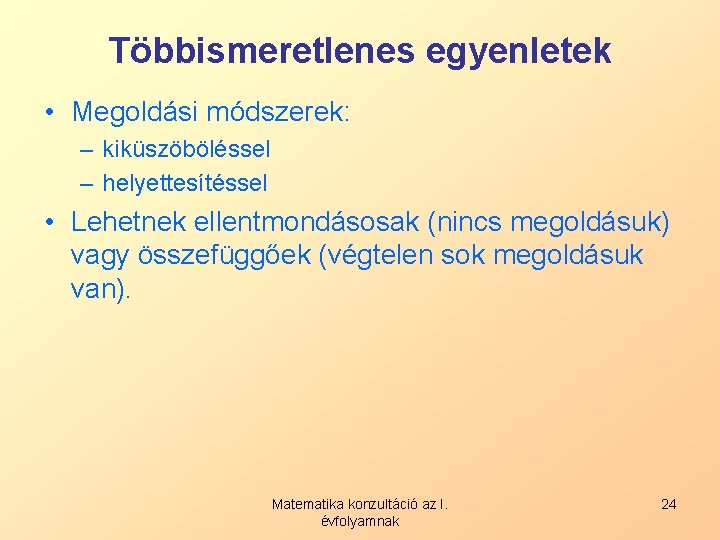 Többismeretlenes egyenletek

• Megoldási módszerek:
– kiküszöböléssel
– helyettesítéssel

• Lehetnek ellentmondásosak (nincs megoldásuk) vagy összefüggőek (végtelen sok megoldásuk van).

Matematika konzultáció az I. évfolyamnak

24